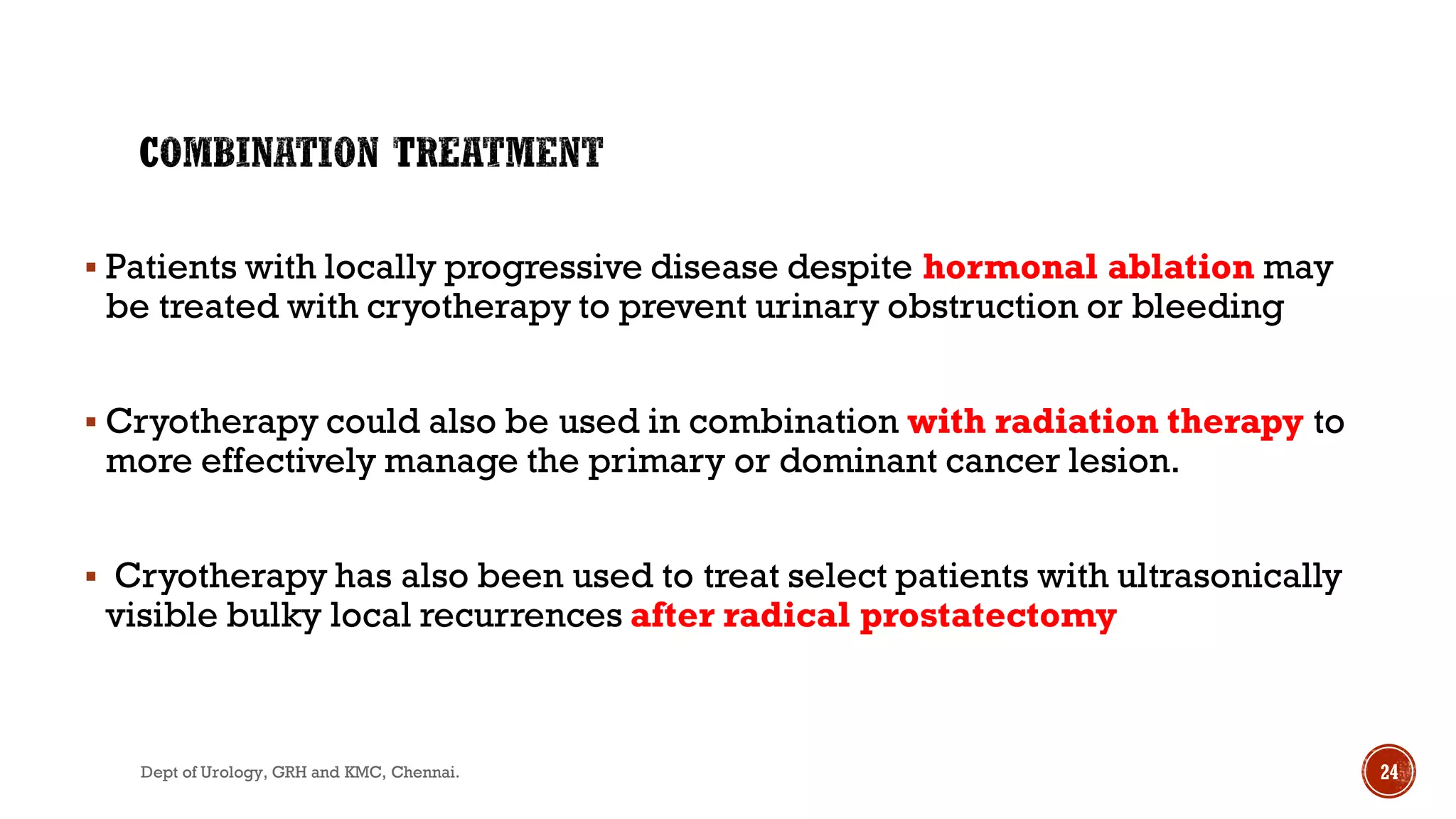 COMBINATION TREATMENT

▪ Patients with locally progressive disease despite hormonal ablation may be treated with cryotherapy to prevent urinary obstruction or bleeding

▪ Cryotherapy could also be used in combination with radiation therapy to more effectively manage the primary or dominant cancer lesion.

▪ Cryotherapy has also been used to treat select patients with ultrasonically visible bulky local recurrences after radical prostatectomy

Dept of Urology, GRH and KMC, Chennai.

24